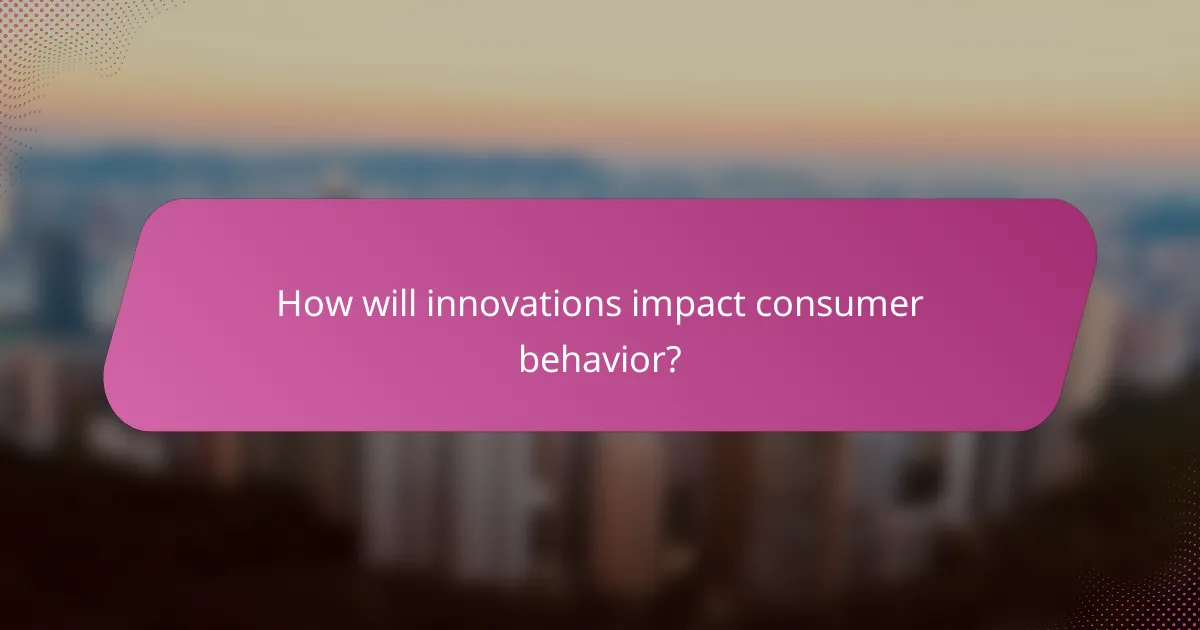 How will innovations impact consumer behavior?